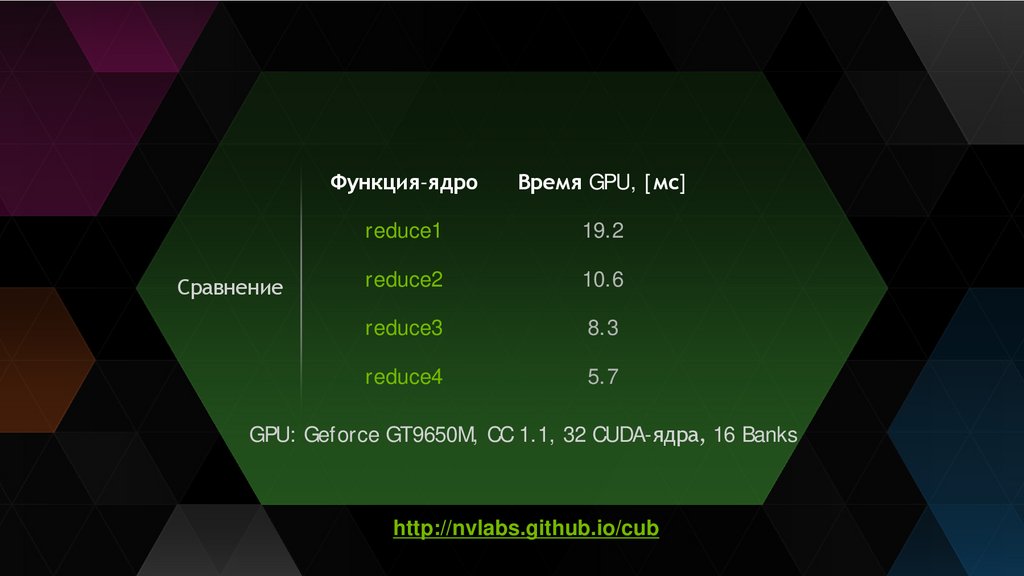 Сравнение

| Функция-ядро | Время GPU, [мс] |
|---|---|
| reduce1 | 19.2 |
| reduce2 | 10.6 |
| reduce3 | 8.3 |
| reduce4 | 5.7 |

GPU: Geforce GT9650M, CC 1.1, 32 CUDA-ядра, 16 Banks

http://nvlabs.github.io/cub